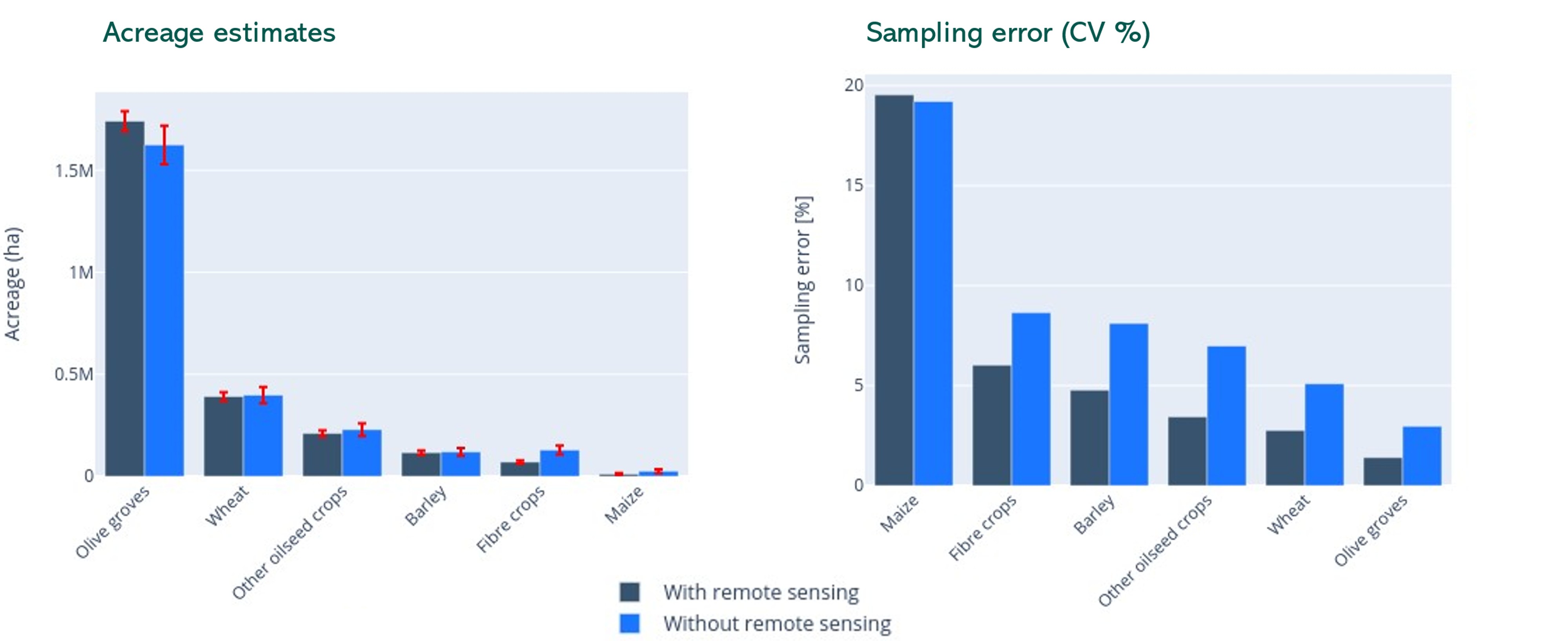 Acreage estimates

Acreage (ha)

1.5M
1M
0.5M
0

Olive groves
Wheat
Other oilseed crops
Barley
Fibre crops
Maize

Sampling error (CV %)

Sampling error [%]

20
15
10
5
0

Maize
Fibre crops
Barley
Other oilseed crops
Wheat
Olive groves

With remote sensing
Without remote sensing